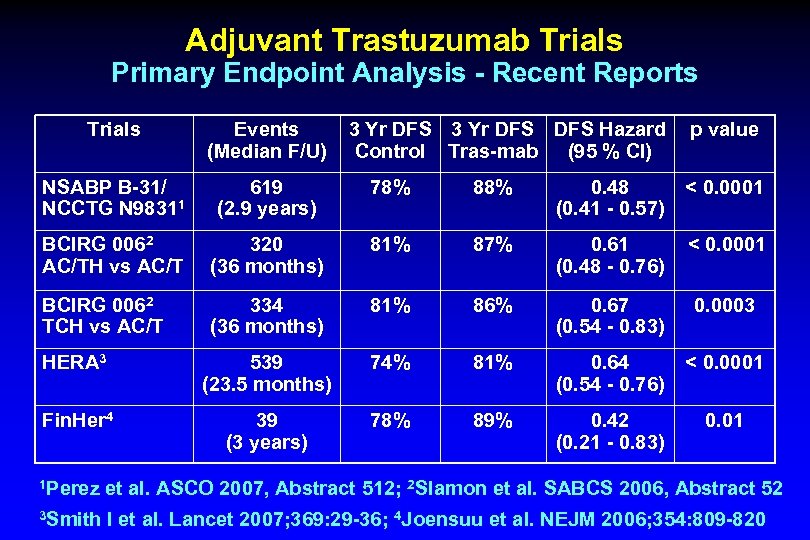 Adjuvant Trastuzumab Trials
Primary Endpoint Analysis - Recent Reports

| Trials | Events (Median F/U) | 3 Yr DFS Control | 3 Yr DFS Tras-mab | DFS Hazard (95 % CI) | p value |
|---|---|---|---|---|---|
| NSABP B-31/ NCCTG N9831$^1$ | 619 (2.9 years) | 78% | 88% | 0.48 (0.41 - 0.57) | < 0.0001 |
| BCIRG 006$^2$ AC/TH vs AC/T | 320 (36 months) | 81% | 87% | 0.61 (0.48 - 0.76) | < 0.0001 |
| BCIRG 006$^2$ TCH vs AC/T | 334 (36 months) | 81% | 86% | 0.67 (0.54 - 0.83) | 0.0003 |
| HERA$^3$ | 539 (23.5 months) | 74% | 81% | 0.64 (0.54 - 0.76) | < 0.0001 |
| FinHer$^4$ | 39 (3 years) | 78% | 89% | 0.42 (0.21 - 0.83) | 0.01 |

$^1$Perez et al. ASCO 2007, Abstract 512; $^2$Slamon et al. SABCS 2006, Abstract 52
$^3$Smith I et al. Lancet 2007;369:29-36; $^4$Joensuu et al. NEJM 2006;354:809-820